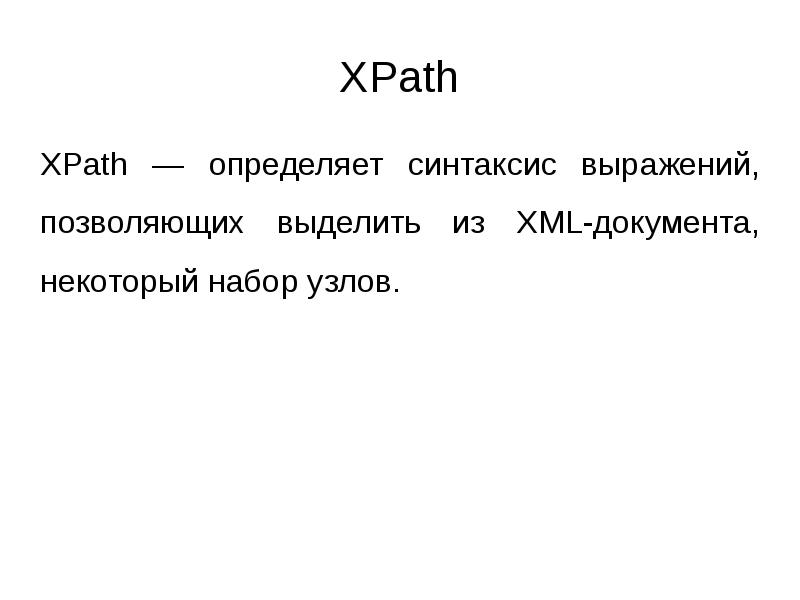 XPath

XPath — определяет синтаксис выражений, позволяющих выделить из XML-документа, некоторый набор узлов.